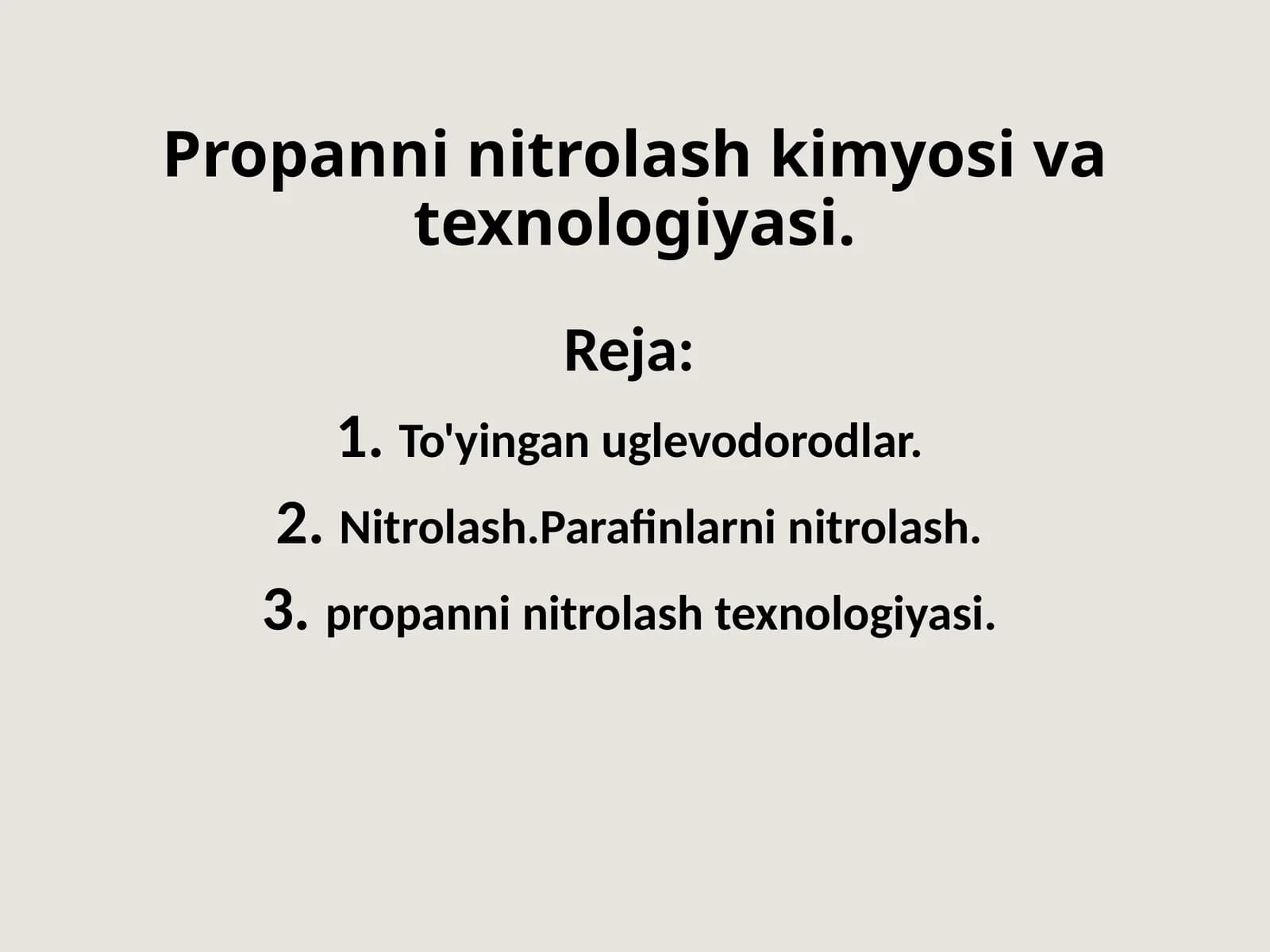 Propanni nitrolash kimyosi va texnologiyasi.

Reja:

1. To'yingan uglevodorodlar.

2. Nitrolash.Parafinlarni nitrolash.

3. propanni nitrolash texnologiyasi.